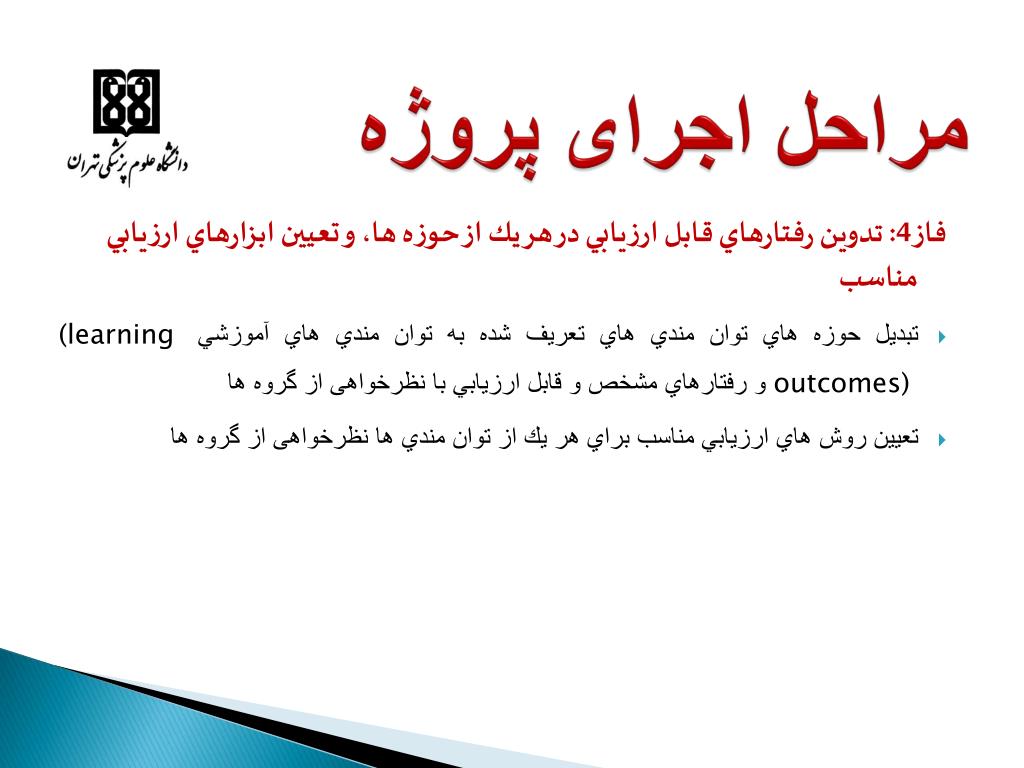 دانشگاه علوم پزشکی تهران

مراحل اجرای پروژه

فاز4: تدوين رفتارهاي قابل ارزيابي درهريك ازحوزه ها، وتعيين ابزارهاي ارزيابي مناسب

تبديل حوزه هاي توان مندي هاي تعريف شده به توان مندي هاي آموزشي (learning outcomes) و رفتارهاي مشخص و قابل ارزيابي با نظرخواهی از گروه ها

تعيين روش هاي ارزيابي مناسب براي هر يك از توان مندي ها نظرخواهی از گروه ها